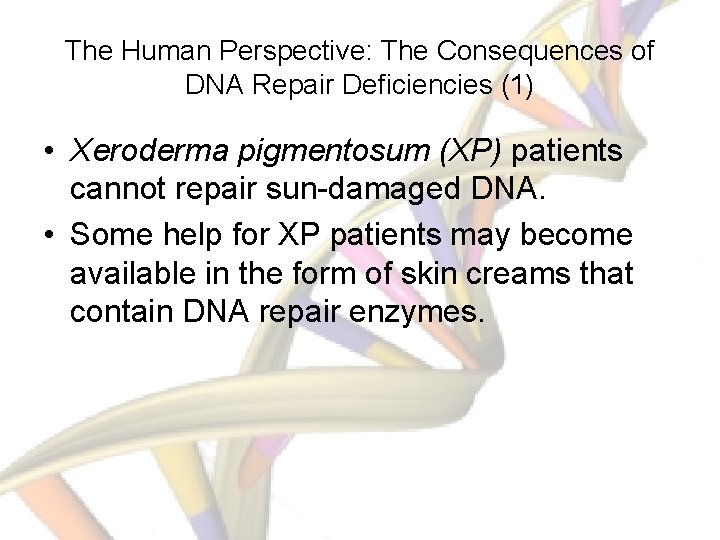 The Human Perspective: The Consequences of DNA Repair Deficiencies (1)

• Xeroderma pigmentosum (XP) patients cannot repair sun-damaged DNA.
• Some help for XP patients may become available in the form of skin creams that contain DNA repair enzymes.